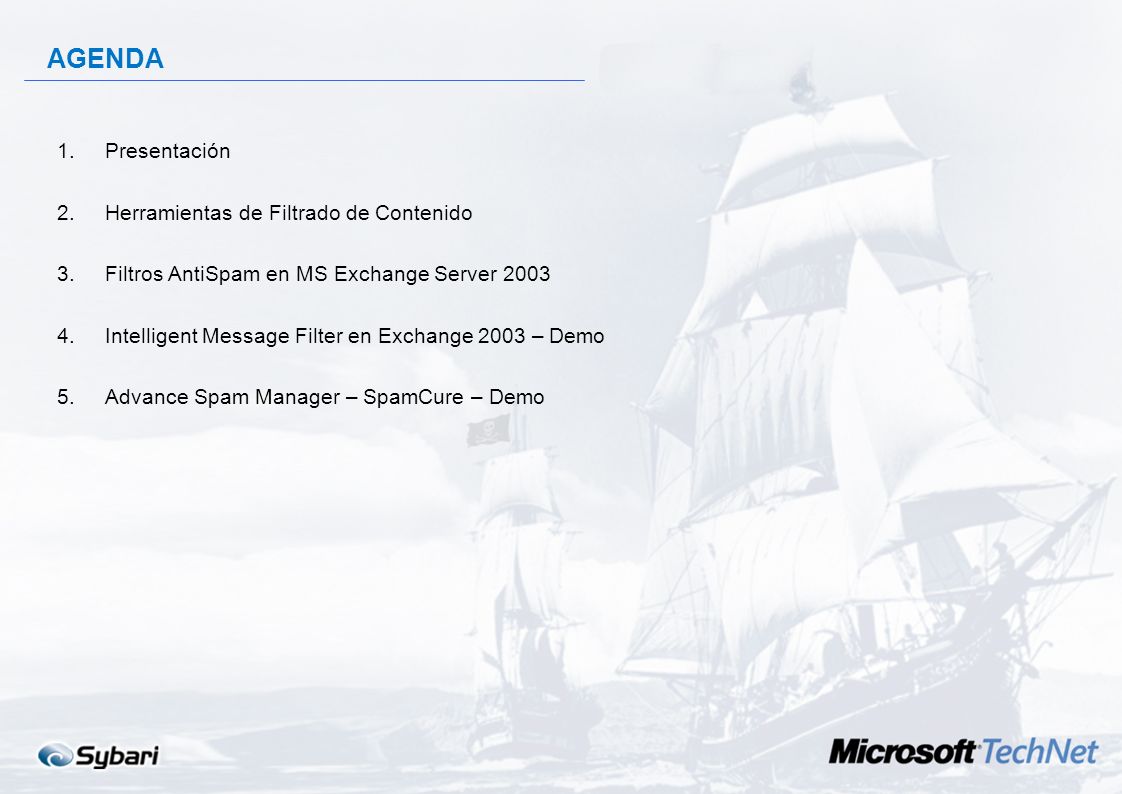 AGENDA

1. Presentación

2. Herramientas de Filtrado de Contenido

3. Filtros AntiSpam en MS Exchange Server 2003

4. Intelligent Message Filter en Exchange 2003 – Demo

5. Advance Spam Manager – SpamCure – Demo

Sybari

Microsoft TechNet